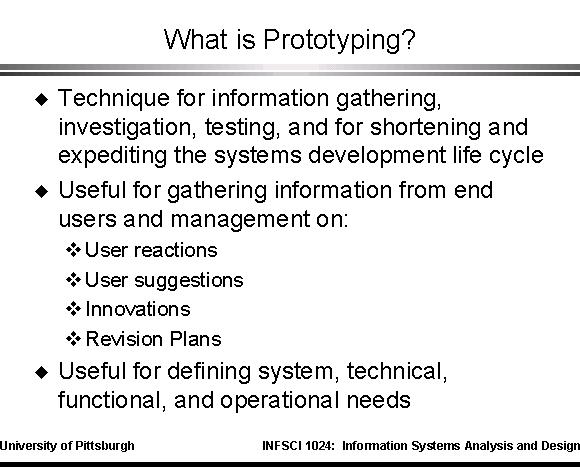 What is Prototyping?

◆ Technique for information gathering, investigation, testing, and for shortening and expediting the systems development life cycle

◆ Useful for gathering information from end users and management on:

❖ User reactions

❖ User suggestions

❖ Innovations

❖ Revision Plans

◆ Useful for defining system, technical, functional, and operational needs

University of Pittsburgh

INFSCI 1024: Information Systems Analysis and Design